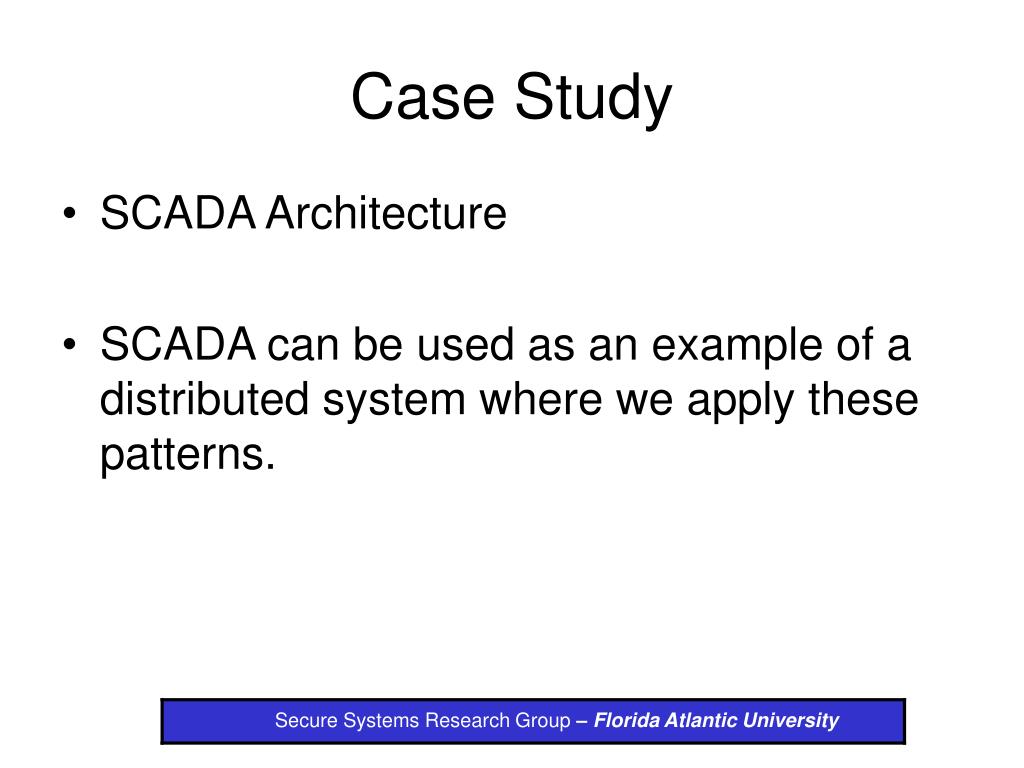 Case Study

• SCADA Architecture

• SCADA can be used as an example of a distributed system where we apply these patterns.

Secure Systems Research Group – Florida Atlantic University